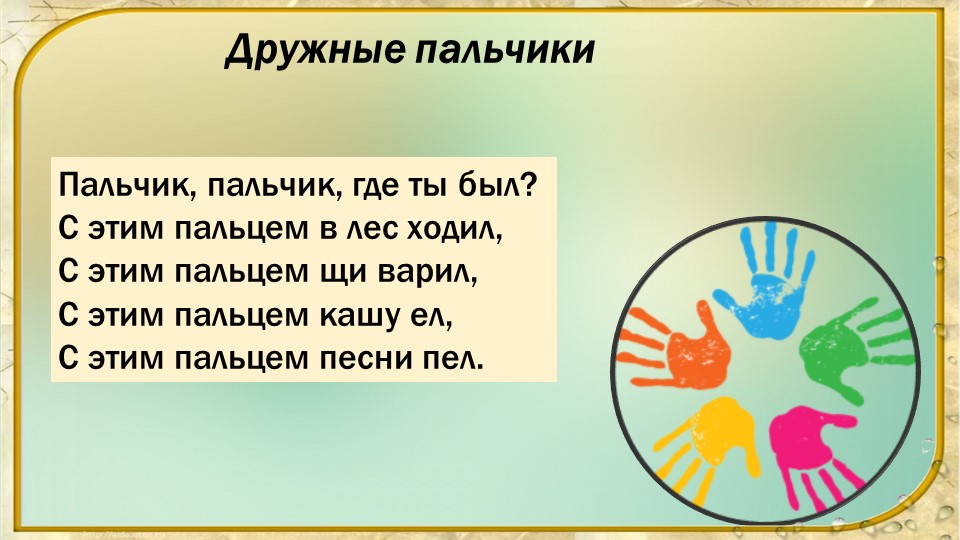 Дружные пальчики

Пальчик, пальчик, где ты был?
С этим пальцем в лес ходил,
С этим пальцем щи варил,
С этим пальцем кашу ел,
С этим пальцем песни пел.